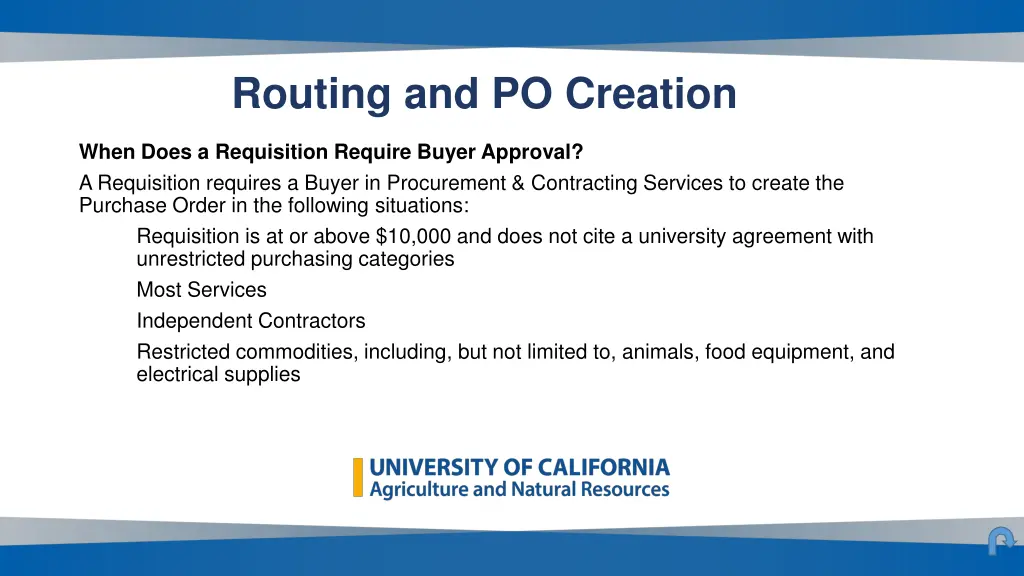 Routing and PO Creation

When Does a Requisition Require Buyer Approval?

A Requisition requires a Buyer in Procurement & Contracting Services to create the Purchase Order in the following situations:

Requisition is at or above \$10,000 and does not cite a university agreement with unrestricted purchasing categories

Most Services

Independent Contractors

Restricted commodities, including, but not limited to, animals, food equipment, and electrical supplies

UNIVERSITY OF CALIFORNIA
Agriculture and Natural Resources